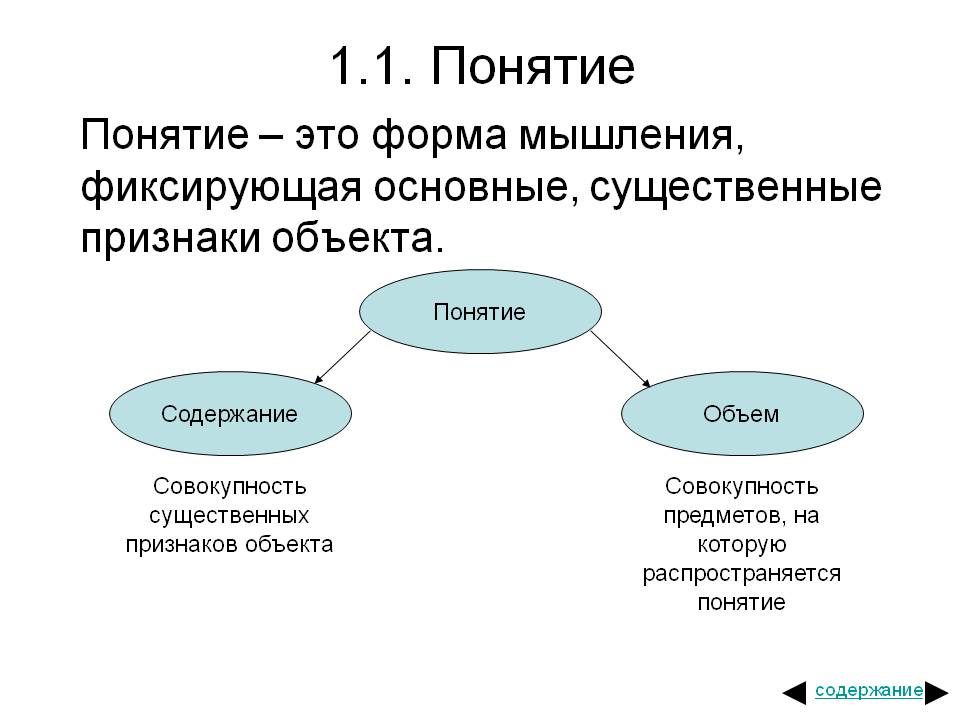 1.1. Понятие

Понятие – это форма мышления, фиксирующая основные, существенные признаки объекта.

Понятие

Содержание

Объем

Совокупность существенных признаков объекта

Совокупность предметов, на которую распространяется понятие

содержание